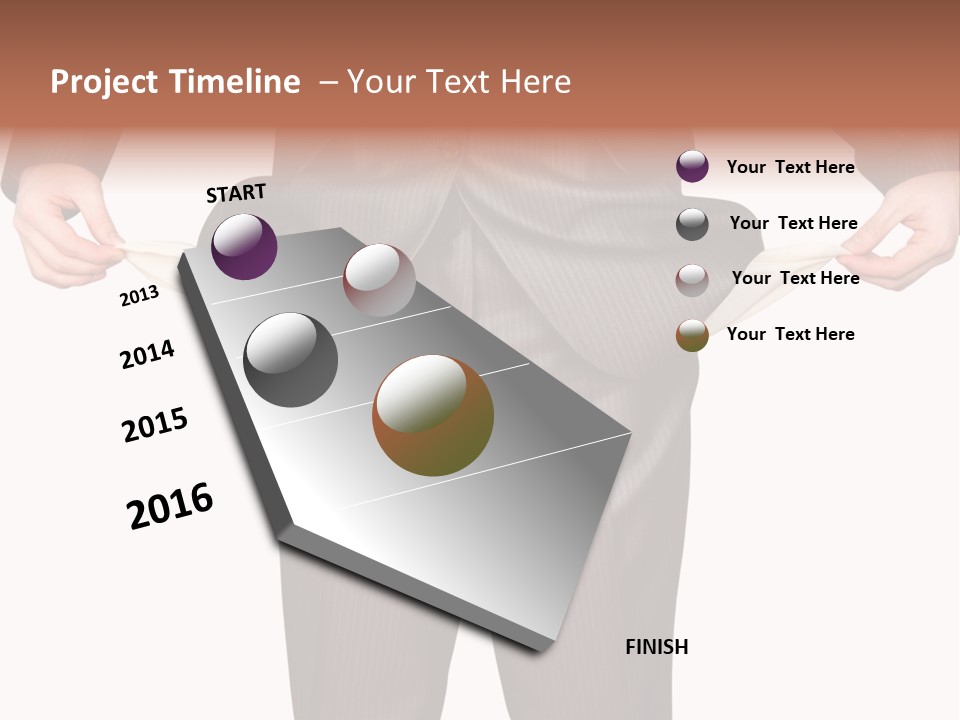 Project Timeline – Your Text Here

START

2013

2014

2015

2016

FINISH

Your Text Here

Your Text Here

Your Text Here

Your Text Here